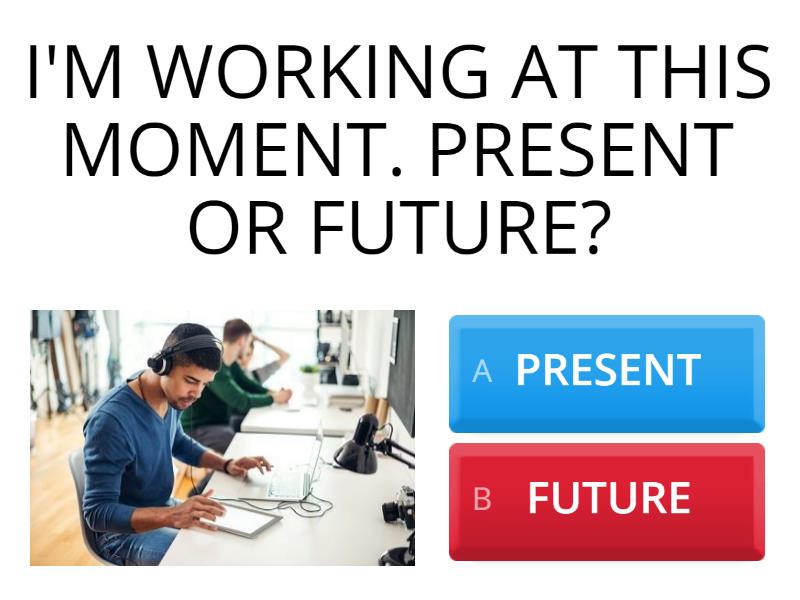 I'M WORKING AT THIS MOMENT. PRESENT OR FUTURE?

A PRESENT

B FUTURE